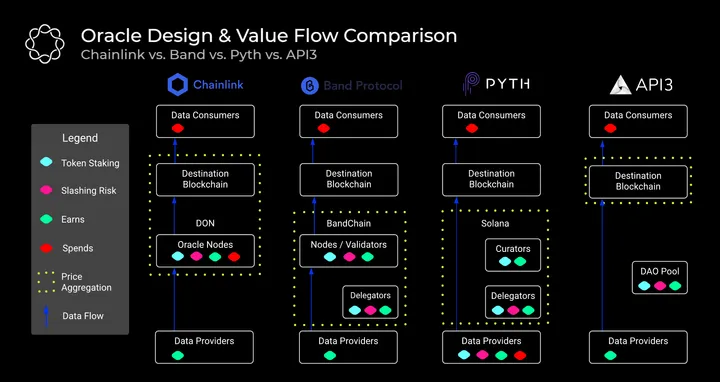 Oracle Design & Value Flow Comparison
Chainlink vs. Band vs. Pyth vs. API3

Legend
Token Staking
Slashing Risk
Earns
Spends
Price Aggregation
Data Flow

Chainlink
Data Consumers
Destination Blockchain
DON
Oracle Nodes
Data Providers

Band Protocol
Data Consumers
Destination Blockchain
BandChain
Nodes / Validators
Delegators
Data Providers

PYTH
Data Consumers
Destination Blockchain
Solana
Curators
Delegators
Data Providers

API3
Data Consumers
Destination Blockchain
DAO Pool
Data Providers